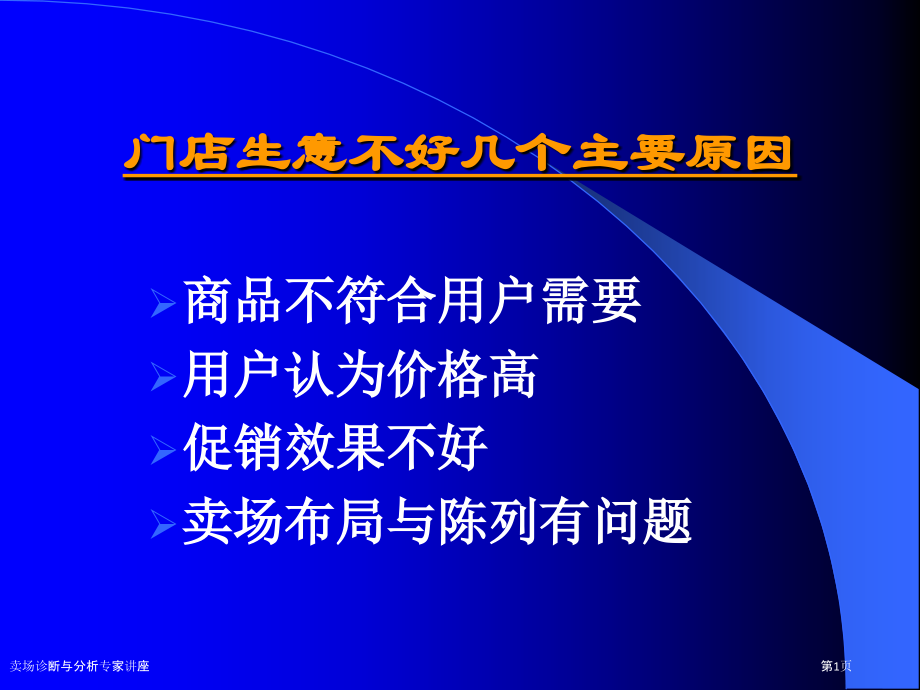 门店生意不好几个主要原因

商品不符合用户需要

用户认为价格高

促销效果不好

卖场布局与陈列有问题

卖场诊断与分析专家讲座

第1页